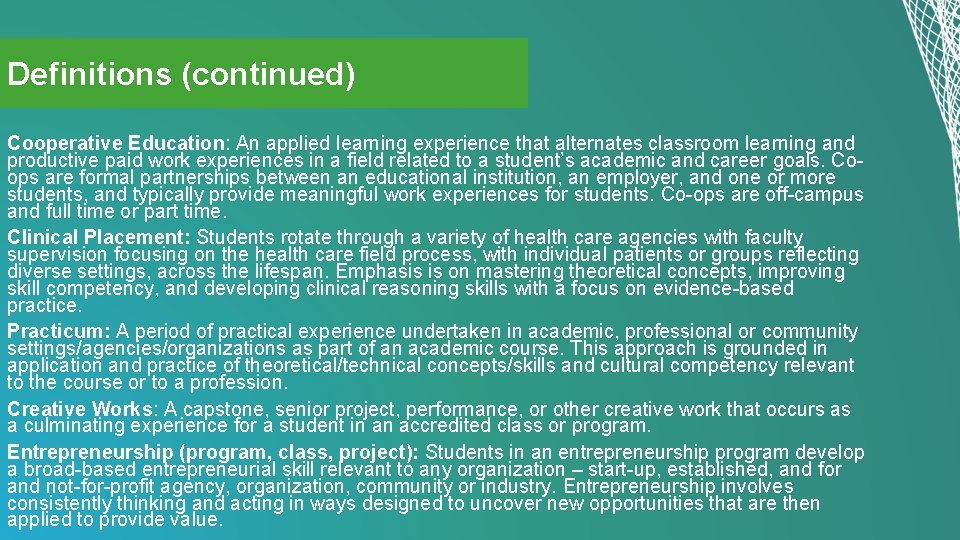 Definitions (continued)

Cooperative Education: An applied learning experience that alternates classroom learning and productive paid work experiences in a field related to a student's academic and career goals. Co-ops are formal partnerships between an educational institution, an employer, and one or more students, and typically provide meaningful work experiences for students. Co-ops are off-campus and full time or part time.

Clinical Placement: Students rotate through a variety of health care agencies with faculty supervision focusing on the health care field process, with individual patients or groups reflecting diverse settings, across the lifespan. Emphasis is on mastering theoretical concepts, improving skill competency, and developing clinical reasoning skills with a focus on evidence-based practice.

Practicum: A period of practical experience undertaken in academic, professional or community settings/agencies/organizations as part of an academic course. This approach is grounded in application and practice of theoretical/technical concepts/skills and cultural competency relevant to the course or to a profession.

Creative Works: A capstone, senior project, performance, or other creative work that occurs as a culminating experience for a student in an accredited class or program.

Entrepreneurship (program, class, project): Students in an entrepreneurship program develop a broad-based entrepreneurial skill relevant to any organization – start-up, established, and for and not-for-profit agency, organization, community or industry. Entrepreneurship involves consistently thinking and acting in ways designed to uncover new opportunities that are then applied to provide value.